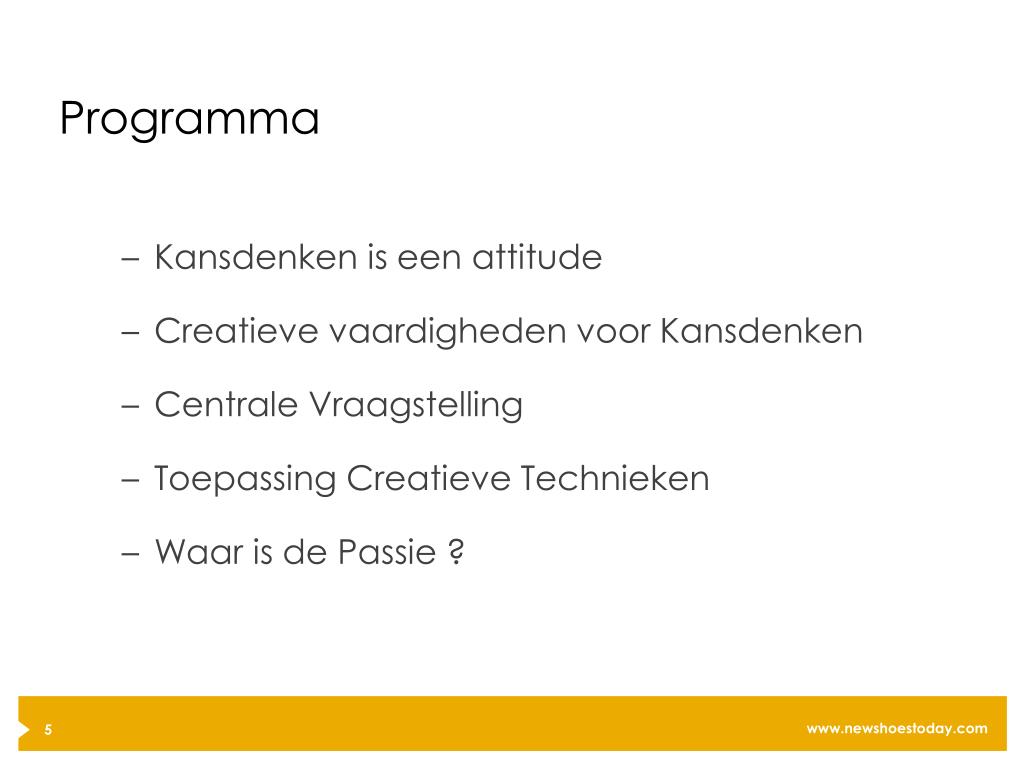 Programma

– Kansdenken is een attitude

– Creatieve vaardigheden voor Kansdenken

– Centrale Vraagstelling

– Toepassing Creatieve Technieken

– Waar is de Passie ?

5

www.newshoestoday.com